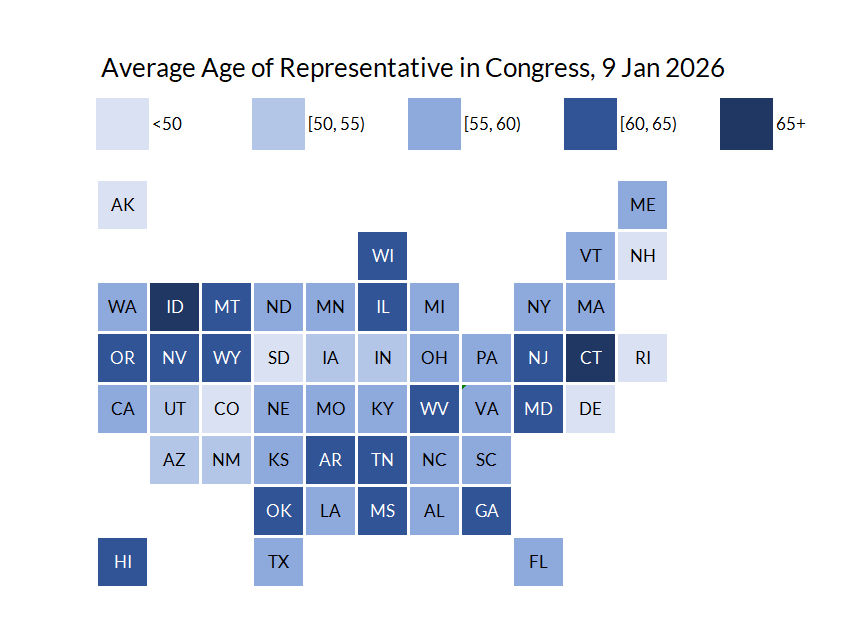 Average Age of Representative in Congress, 9 Jan 2026

<50
[50, 55)
[55, 60)
[60, 65)
65+

AK ME
WI VT NH
WA ID MT ND MN IL MI NY MA
OR NV WY SD IA IN OH PA NJ CT RI
CA UT CO NE MO KY WV VA MD DE
AZ NM KS AR TN NC SC
OK LA MS AL GA
HI TX FL